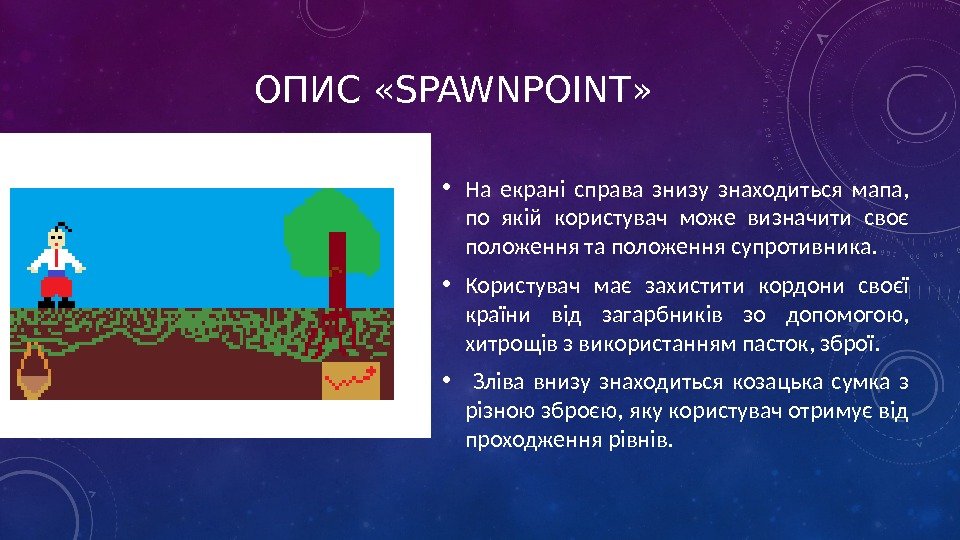 ОПИС «SPAWNPOINT»

• На екрані справа знизу знаходиться мапа, по якій користувач може визначити своє положення та положення супротивника.

• Користувач має захистити кордони своєї країни від загарбників зо допомогою, хитрощів з використанням пасток, зброї.

• Зліва внизу знаходиться козацька сумка з різною зброєю, яку користувач отримує від проходження рівнів.